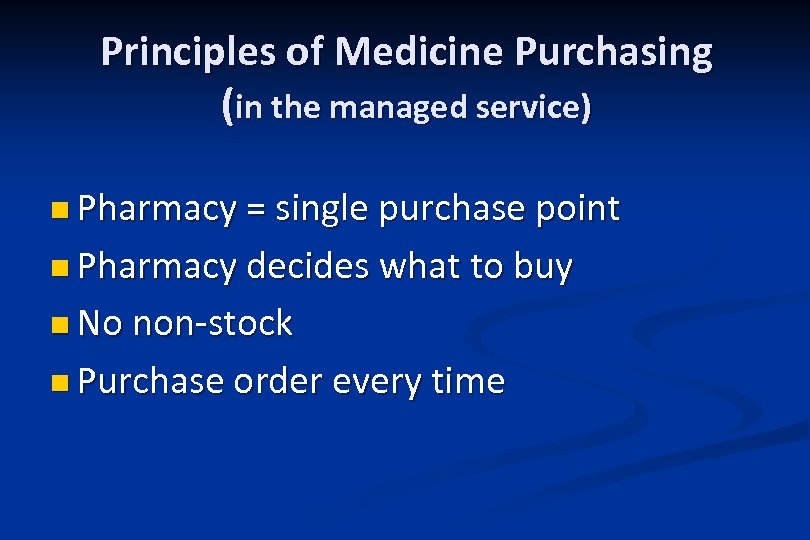 Principles of Medicine Purchasing
(in the managed service)

- Pharmacy = single purchase point
- Pharmacy decides what to buy
- No non-stock
- Purchase order every time